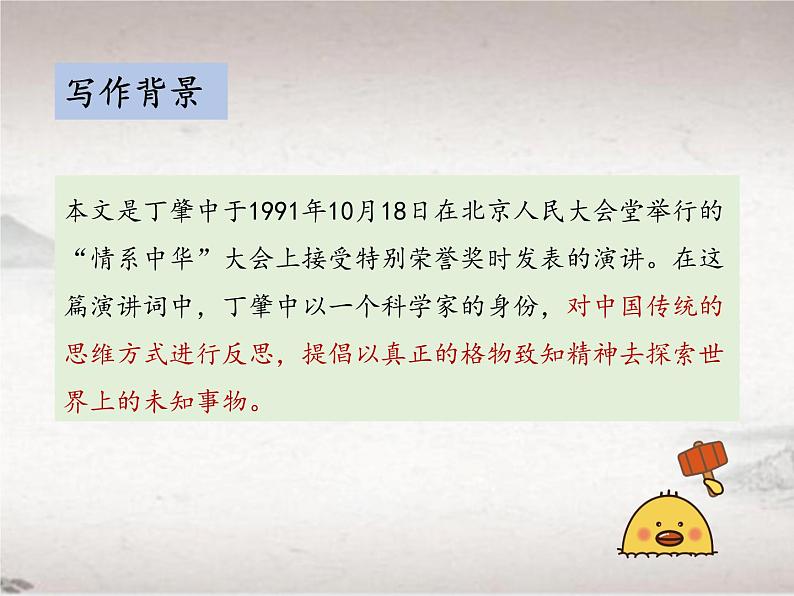 写作背景

本文是丁肇中于1991年10月18日在北京人民大会堂举行的“情系中华”大会上接受特别荣誉奖时发表的演讲。在这篇演讲词中，丁肇中以一个科学家的身份，对中国传统的思维方式进行反思，提倡以真正的格物致知精神去探索世界上的未知事物。